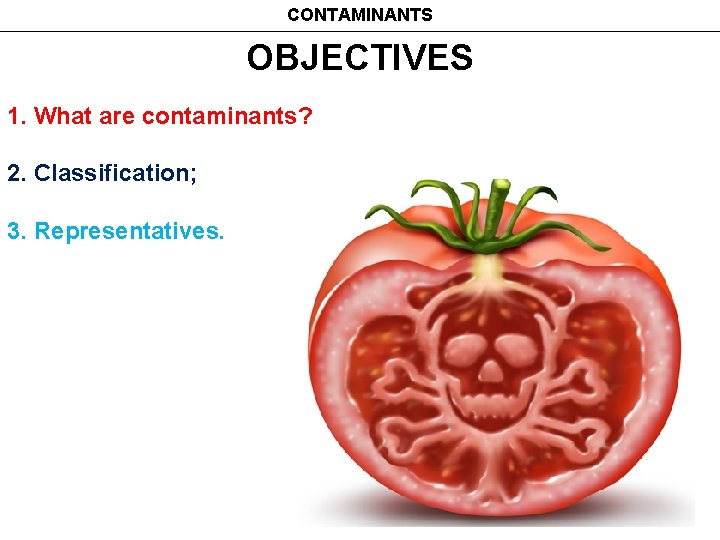 CONTAMINANTS

OBJECTIVES

1. What are contaminants?

2. Classification;

3. Representatives.